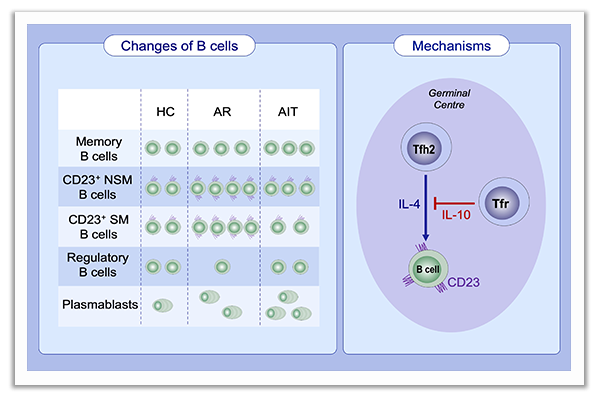 Changes of B cells

| | HC | AR | AIT |
|---|---|---|---|
| Memory B cells | | | |
| CD23$^+$ NSM B cells | | | |
| CD23$^+$ SM B cells | | | |
| Regulatory B cells | | | |
| Plasmablasts | | | |

Mechanisms

Germinal Centre

Tfh2

IL-4

IL-10

Tfr

B cell

CD23